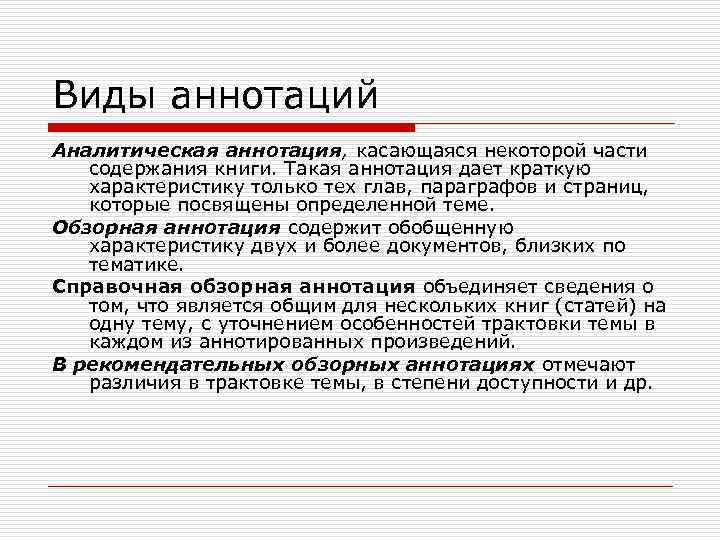 Виды аннотаций

Аналитическая аннотация, касающаяся некоторой части содержания книги. Такая аннотация дает краткую характеристику только тех глав, параграфов и страниц, которые посвящены определенной теме.

Обзорная аннотация содержит обобщенную характеристику двух и более документов, близких по тематике.

Справочная обзорная аннотация объединяет сведения о том, что является общим для нескольких книг (статей) на одну тему, с уточнением особенностей трактовки темы в каждом из аннотированных произведений.

В рекомендательных обзорных аннотациях отмечают различия в трактовке темы, в степени доступности и др.